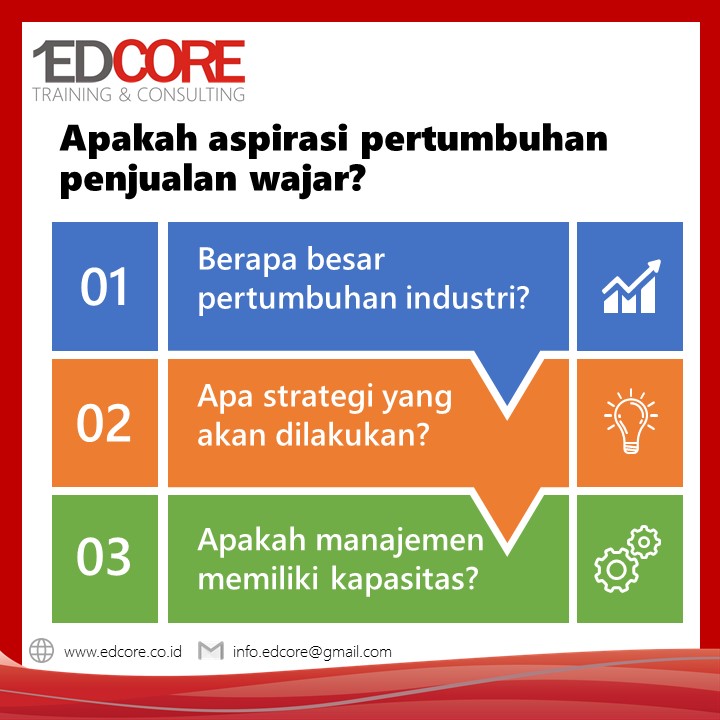 EDCORE
TRAINING & CONSULTING

Apakah aspirasi pertumbuhan penjualan wajar?

01

Berapa besar pertumbuhan industri?

02

Apa strategi yang akan dilakukan?

03

Apakah manajemen memiliki kapasitas?

www.edcore.co.id info.edcore@gmail.com